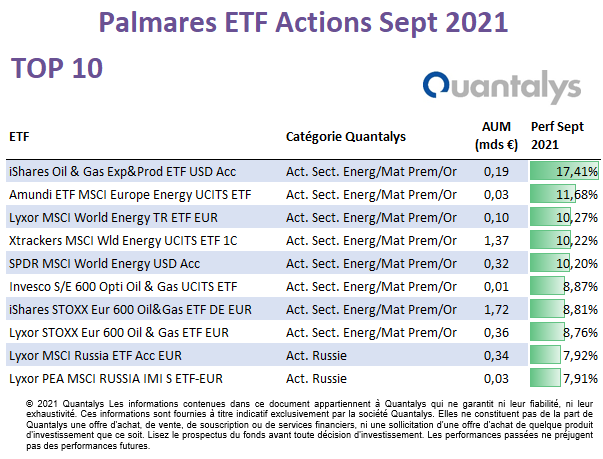 Palmares ETF Actions Sept 2021

TOP 10

Quantalys

| ETF | Catégorie Quantalys | AUM (mds €) | Perf Sept 2021 |
|---|---|---|---|
| iShares Oil & Gas Exp&Prod ETF USD Acc | Act. Sect. Energ/Mat Prem/Or | 0,19 | 17,41% |
| Amundi ETF MSCI Europe Energy UCITS ETF | Act. Sect. Energ/Mat Prem/Or | 0,03 | 11,68% |
| Lyxor MSCI World Energy TR ETF EUR | Act. Sect. Energ/Mat Prem/Or | 0,10 | 10,27% |
| Xtrackers MSCI Wld Energy UCITS ETF 1C | Act. Sect. Energ/Mat Prem/Or | 1,37 | 10,22% |
| SPDR MSCI World Energy USD Acc | Act. Sect. Energ/Mat Prem/Or | 0,32 | 10,20% |
| Invesco S/E 600 Opti Oil & Gas UCITS ETF | Act. Sect. Energ/Mat Prem/Or | 0,01 | 8,87% |
| iShares STOXX Eur 600 Oil&Gas ETF DE EUR | Act. Sect. Energ/Mat Prem/Or | 1,72 | 8,81% |
| Lyxor STOXX Eur 600 Oil & Gas ETF EUR | Act. Sect. Energ/Mat Prem/Or | 0,36 | 8,76% |
| Lyxor MSCI Russia ETF Acc EUR | Act. Russie | 0,34 | 7,92% |
| Lyxor PEA MSCI RUSSIA IMI S ETF-EUR | Act. Russie | 0,03 | 7,91% |

© 2021 Quantalys Les informations contenues dans ce document appartiennent à Quantalys qui ne garantit ni leur fiabilité, ni leur exhaustivité. Ces informations sont fournies à titre indicatif exclusivement par la société Quantalys. Elles ne constituent pas de la part de Quantalys une offre d'achat, de vente, de souscription ou de services financiers, ni une sollicitation d'une offre d'achat de quelque produit d'investissement que ce soit. Lisez le prospectus du fonds avant toute décision d'investissement. Les performances passées ne préjugent pas des performances futures.